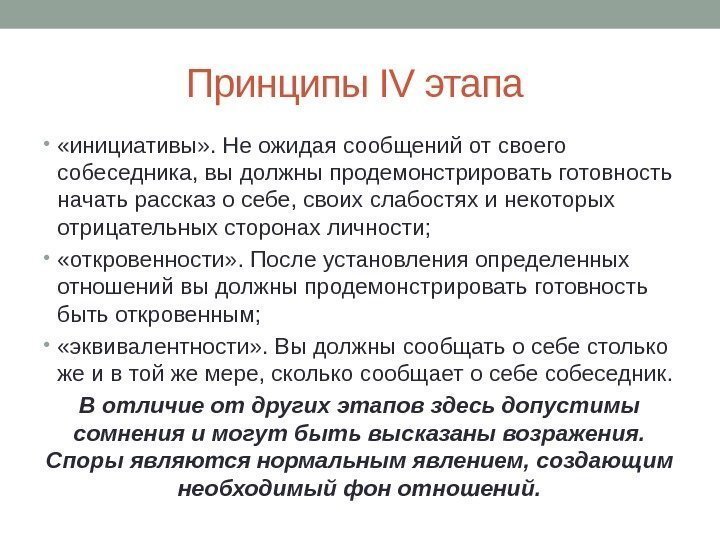 Принципы IV этапа

• «инициативы». Не ожидая сообщений от своего собеседника, вы должны продемонстрировать готовность начать рассказ о себе, своих слабостях и некоторых отрицательных сторонах личности;

• «откровенности». После установления определенных отношений вы должны продемонстрировать готовность быть откровенным;

• «эквивалентности». Вы должны сообщать о себе столько же и в той же мере, сколько сообщает о себе собеседник.

В отличие от других этапов здесь допустимы сомнения и могут быть высказаны возражения. Споры являются нормальным явлением, создающим необходимый фон отношений.